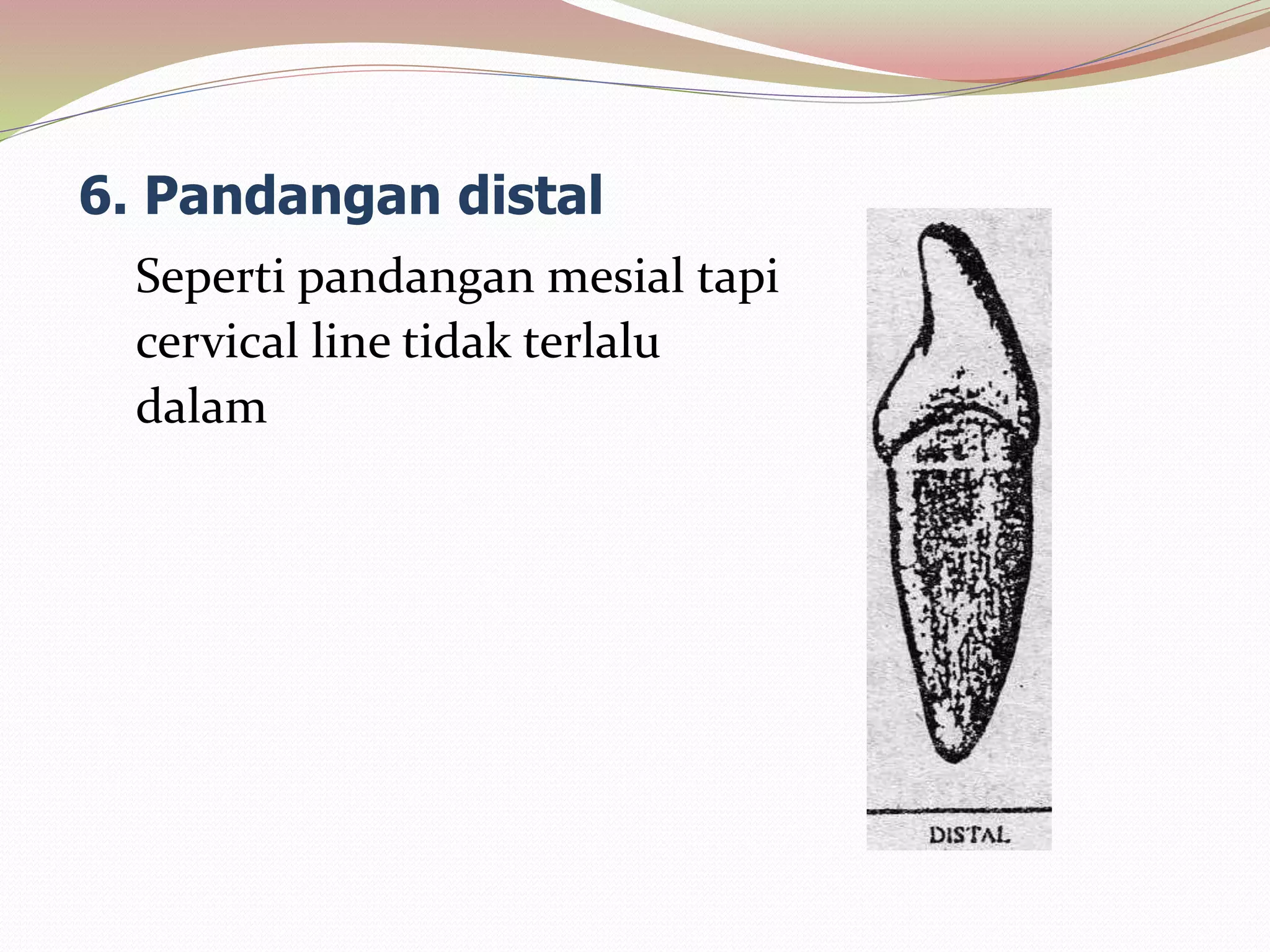 6. Pandangan distal

Seperti pandangan mesial tapi cervical line tidak terlalu dalam

DISTAL